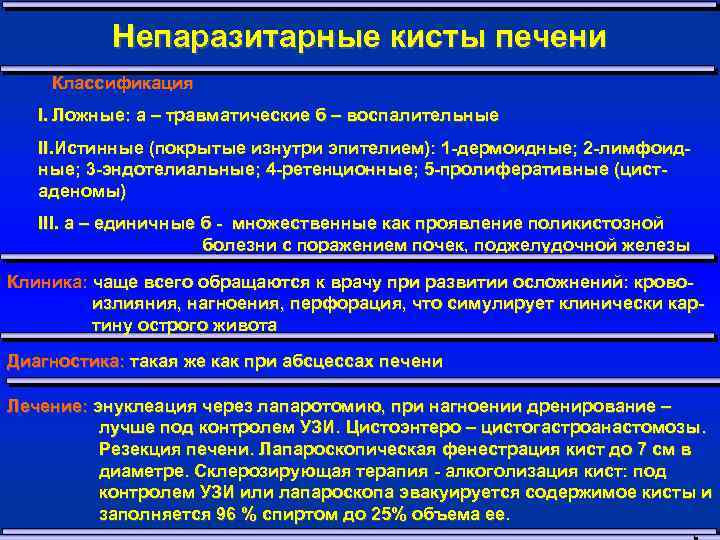 Непаразитарные кисты печени

Классификация

I. Ложные: а – травматические б – воспалительные

II.Истинные (покрытые изнутри эпителием): 1-дермоидные; 2-лимфоидные; 3-эндотелиальные; 4-ретенционные; 5-пролиферативные (цистаденомы)

III. а – единичные б - множественные как проявление поликистозной болезни с поражением почек, поджелудочной железы

Клиника: чаще всего обращаются к врачу при развитии осложнений: кровоизлияния, нагноения, перфорация, что симулирует клинически картину острого живота

Диагностика: такая же как при абсцессах печени

Лечение: энуклеация через лапаротомию, при нагноении дренирование – лучше под контролем УЗИ. Цистоэнтеро – цистогастроанастомозы. Резекция печени. Лапароскопическая фенестрация кист до 7 см в диаметре. Склерозирующая терапия - алкоголизация кист: под контролем УЗИ или лапароскопа эвакуируется содержимое кисты и заполняется 96 % спиртом до 25% объема ее.